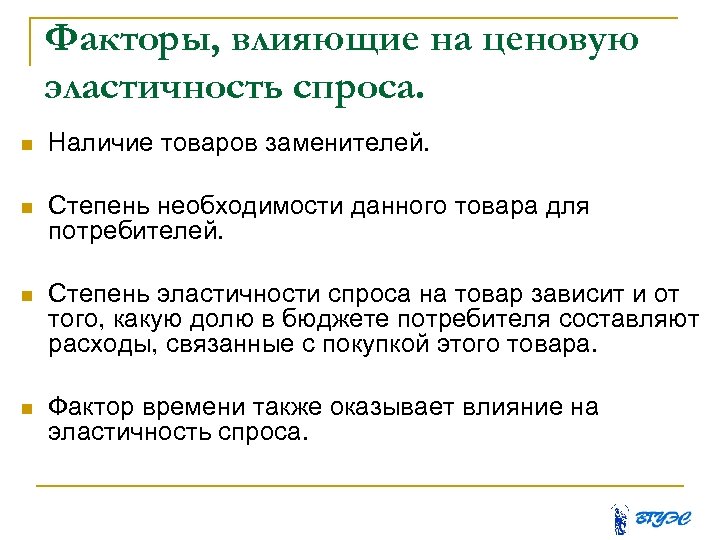 Факторы, влияющие на ценовую эластичность спроса.

Наличие товаров заменителей.

Степень необходимости данного товара для потребителей.

Степень эластичности спроса на товар зависит и от того, какую долю в бюджете потребителя составляют расходы, связанные с покупкой этого товара.

Фактор времени также оказывает влияние на эластичность спроса.

ВГУЭС